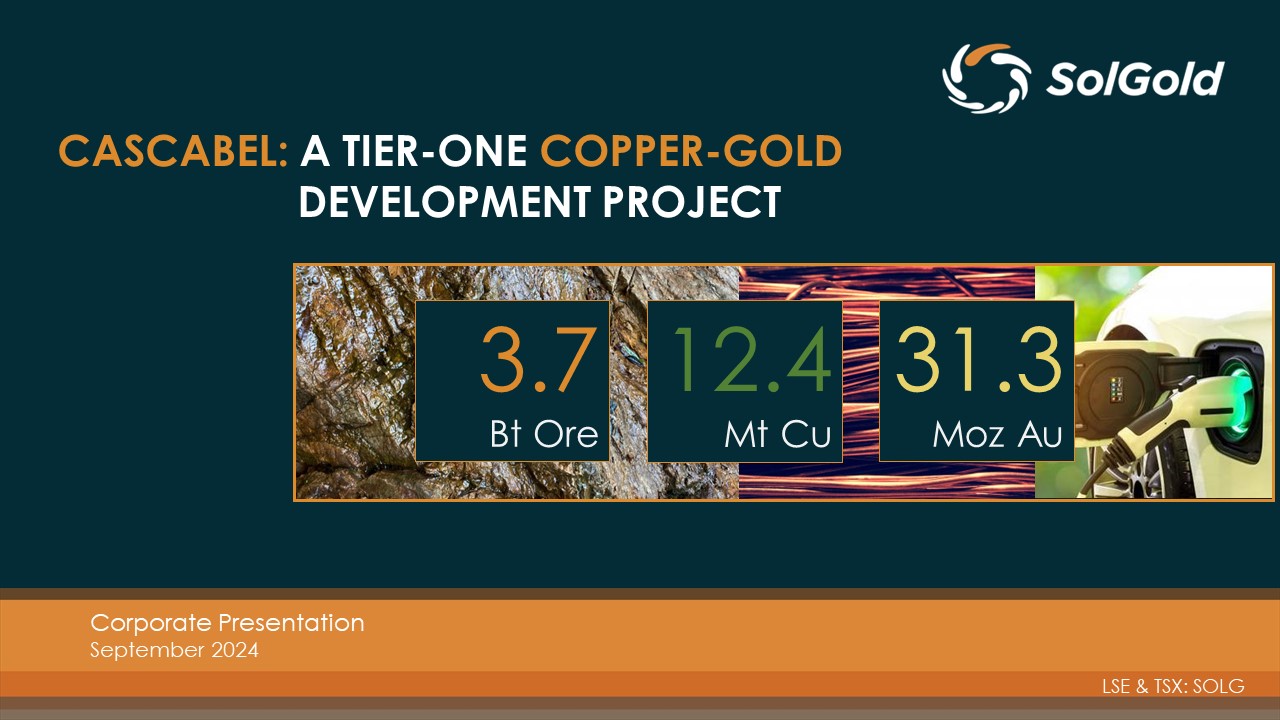 SolGold

CASCABEL: A TIER-ONE COPPER-GOLD DEVELOPMENT PROJECT

3.7
Bt Ore

12.4
Mt Cu

31.3
Moz Au

Corporate Presentation
September 2024

LSE & TSX: SOLG